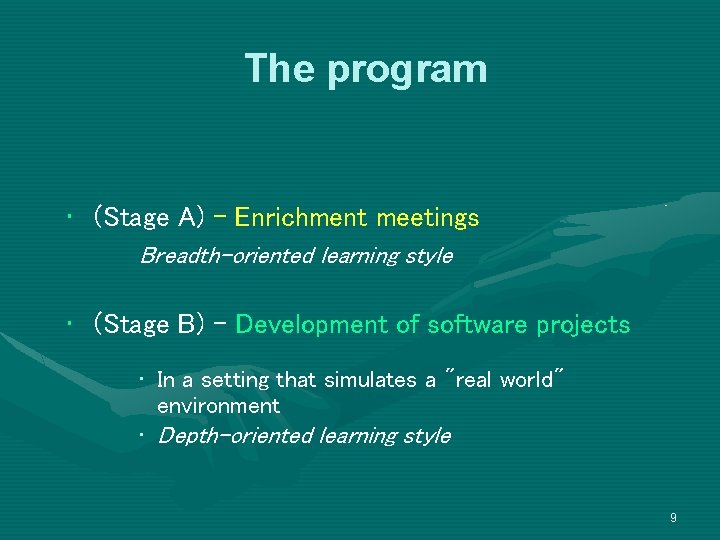 The program

• (Stage A) – Enrichment meetings

Breadth-oriented learning style

• (Stage B) – Development of software projects

• In a setting that simulates a "real world" environment
• Depth-oriented learning style

9